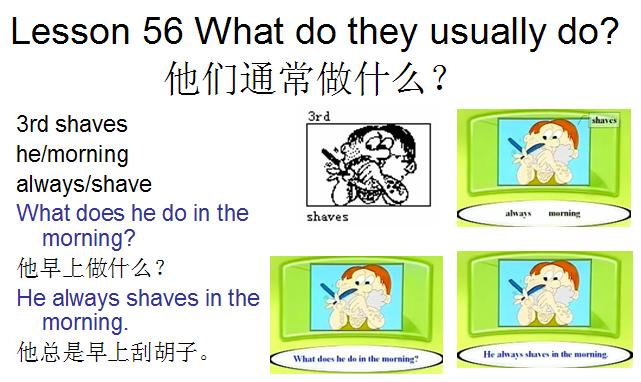 Lesson 56 What do they usually do?
他们通常做什么？

3rd shaves
he/morning
always/shave
What does he do in the morning?
他早上做什么？
He always shaves in the morning.
他总是早上刮胡子。

3rd
shaves

shaves
always morning

What does he do in the morning?

He always shaves in the morning.